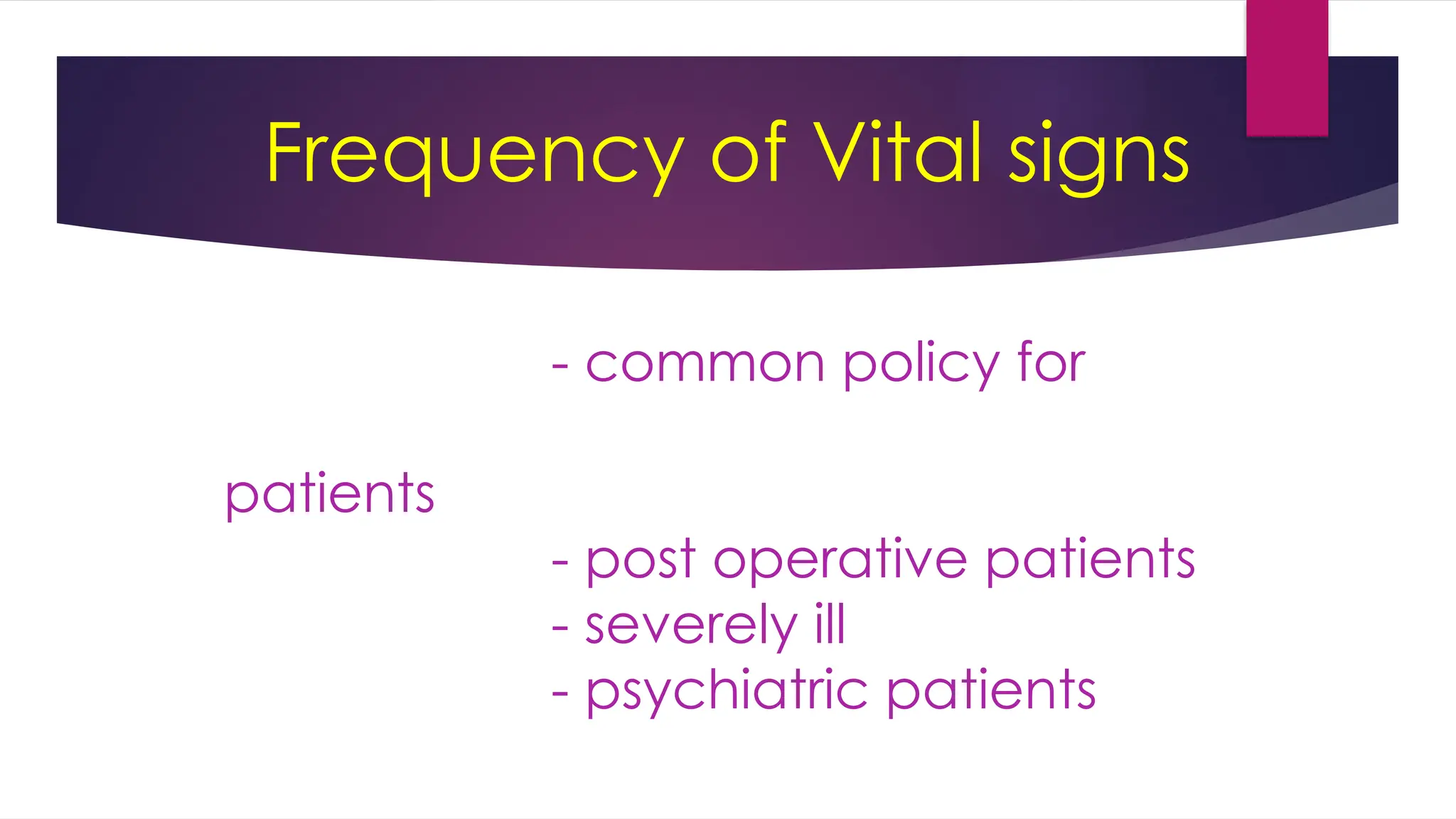 Frequency of Vital signs

- common policy for

patients

- post operative patients
- severely ill
- psychiatric patients